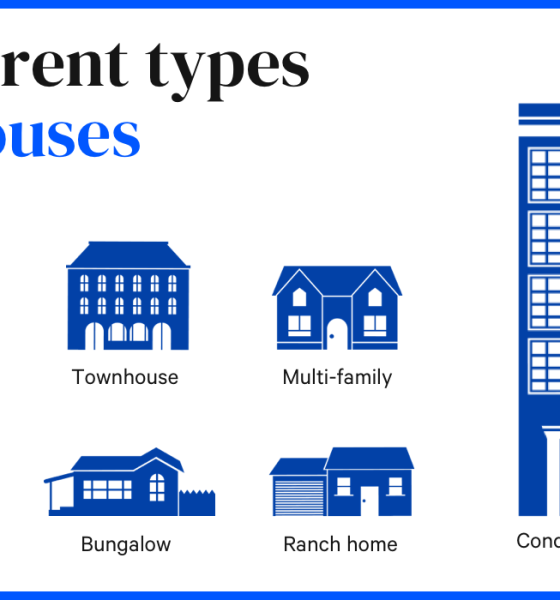 rent types
ouses

Townhouse

Multi-family

Bungalow

Ranch home

Conc